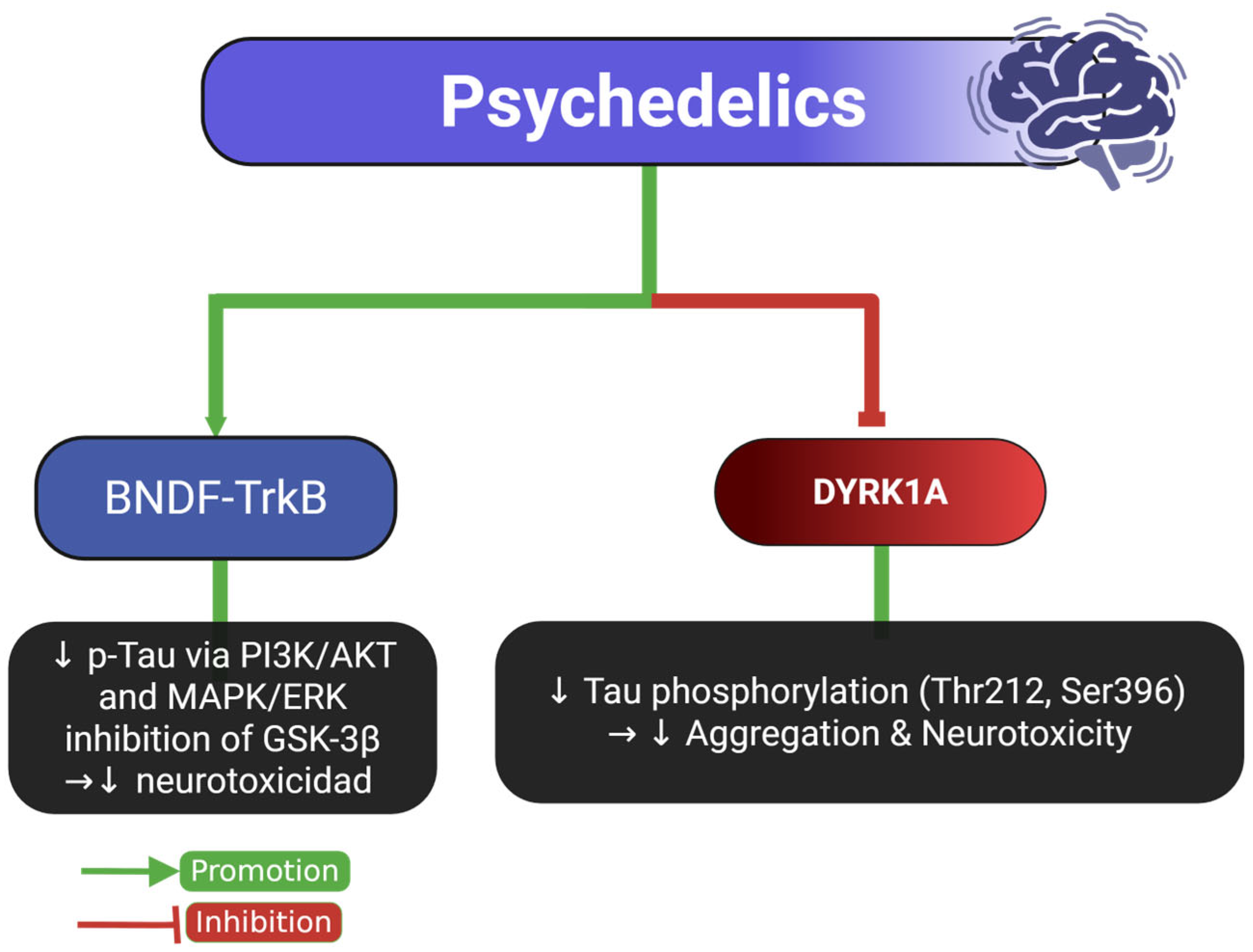 Psychedelics

BNDF-TrkB

DYRK1A

↓ p-Tau via PI3K/AKT and MAPK/ERK inhibition of GSK-3β →↓ neurotoxicidad

↓ Tau phosphorylation (Thr212, Ser396) → ↓ Aggregation & Neurotoxicity

Promotion

Inhibition